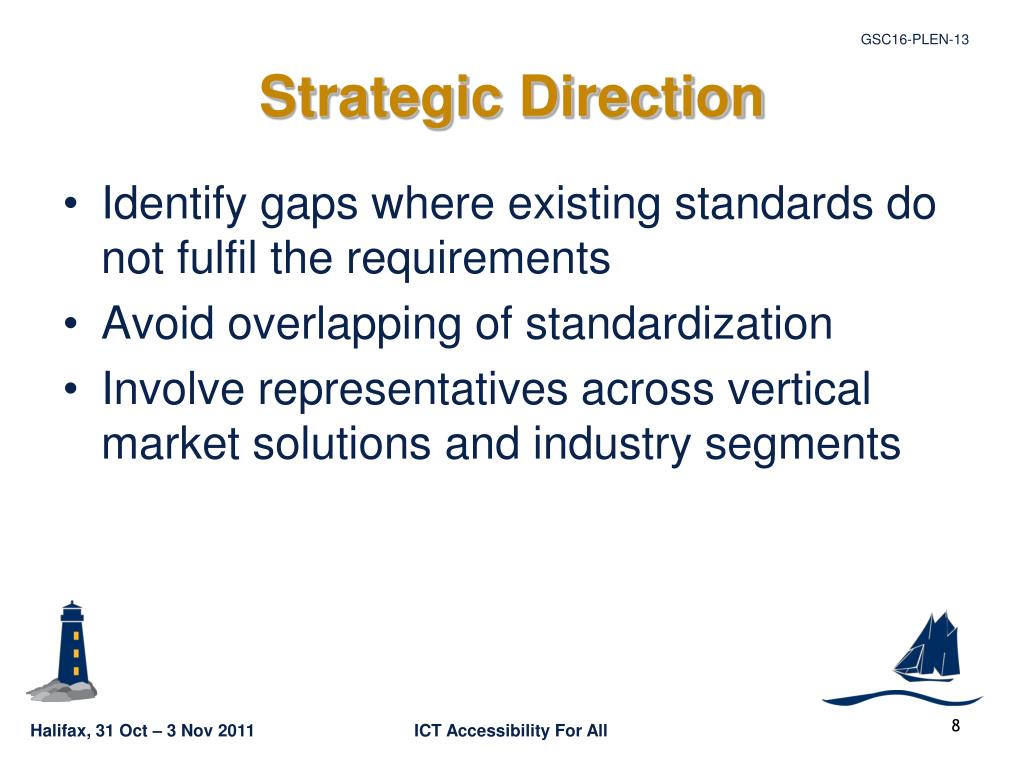 GSC16-PLEN-13

Strategic Direction

• Identify gaps where existing standards do not fulfil the requirements
• Avoid overlapping of standardization
• Involve representatives across vertical market solutions and industry segments

Halifax, 31 Oct – 3 Nov 2011

ICT Accessibility For All

8